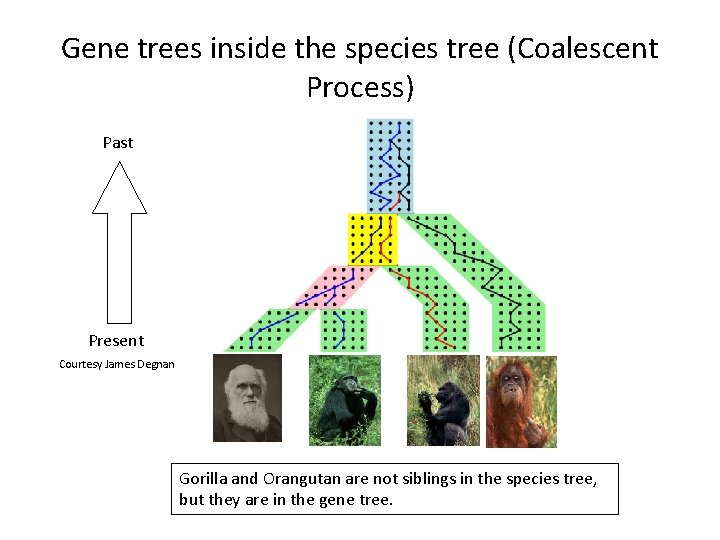 Gene trees inside the species tree (Coalescent Process)

Past

Present

Courtesy James Degnan

Gorilla and Orangutan are not siblings in the species tree, but they are in the gene tree.